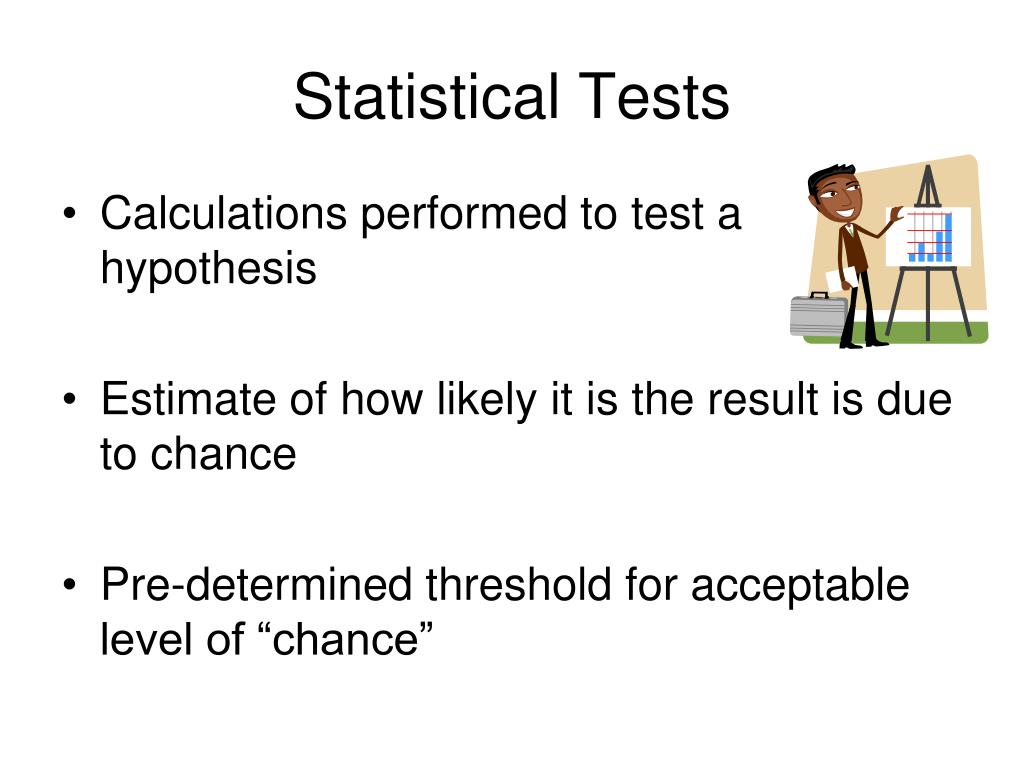 Statistical Tests

• Calculations performed to test a hypothesis

• Estimate of how likely it is the result is due to chance

• Pre-determined threshold for acceptable level of “chance”